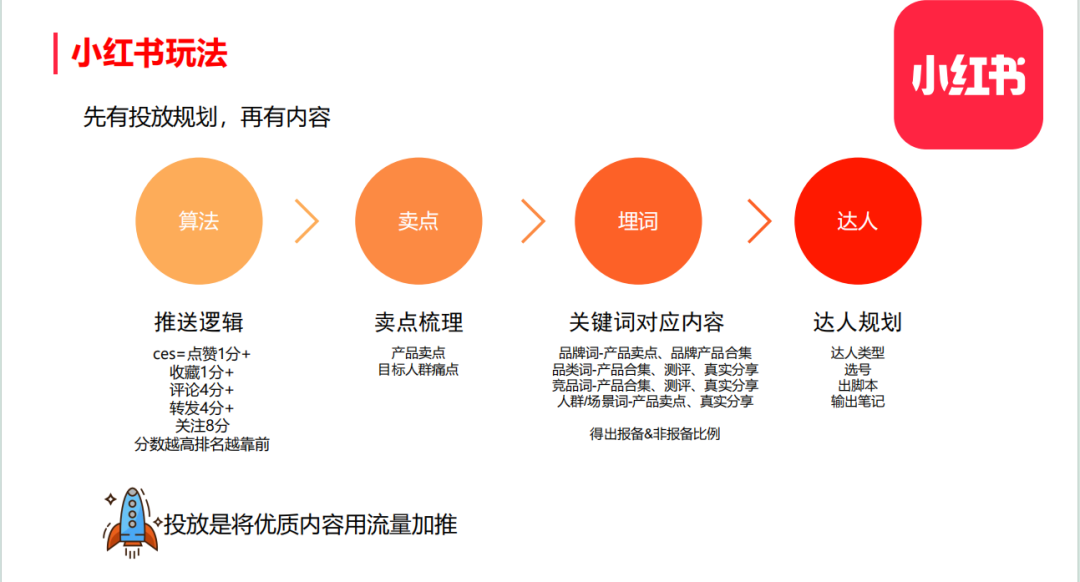 小红书玩法

小红书

先有投放规划，再有内容

算法

卖点

埋词

达人

推送逻辑

ces=点赞1分+
收藏1分+
评论4分+
转发4分+
关注8分
分数越高排名越靠前

卖点梳理

产品卖点
目标人群痛点

关键词对应内容

品牌词-产品卖点、品牌产品合集
品类词-产品合集、测评、真实分享
竞品词-产品合集、测评、真实分享
人群/场景词-产品卖点、真实分享

得出报备&非报备比例

达人规划

达人类型
选号
出脚本
输出笔记

投放是将优质内容用流量加推